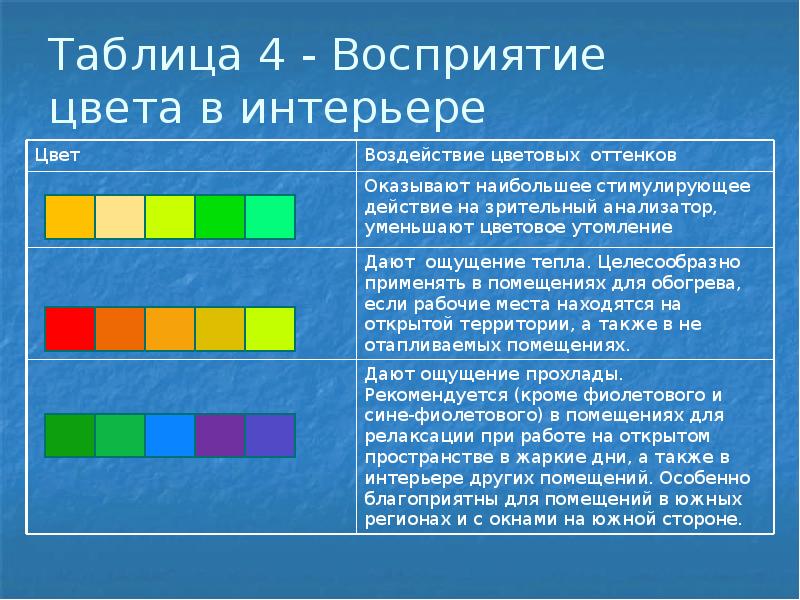 Таблица 4 - Восприятие цвета в интерьере

| Цвет | Воздействие цветовых оттенков |
|---|---|
| | Оказывают наибольшее стимулирующее действие на зрительный анализатор, уменьшают цветовое утомление |
| | Дают ощущение тепла. Целесообразно применять в помещениях для обогрева, если рабочие места находятся на открытой территории, а также в не отапливаемых помещениях. |
| | Дают ощущение прохлады. Рекомендуется (кроме фиолетового и сине-фиолетового) в помещениях для релаксации при работе на открытом пространстве в жаркие дни, а также в интерьере других помещений. Особенно благоприятны для помещений в южных регионах и с окнами на южной стороне. |